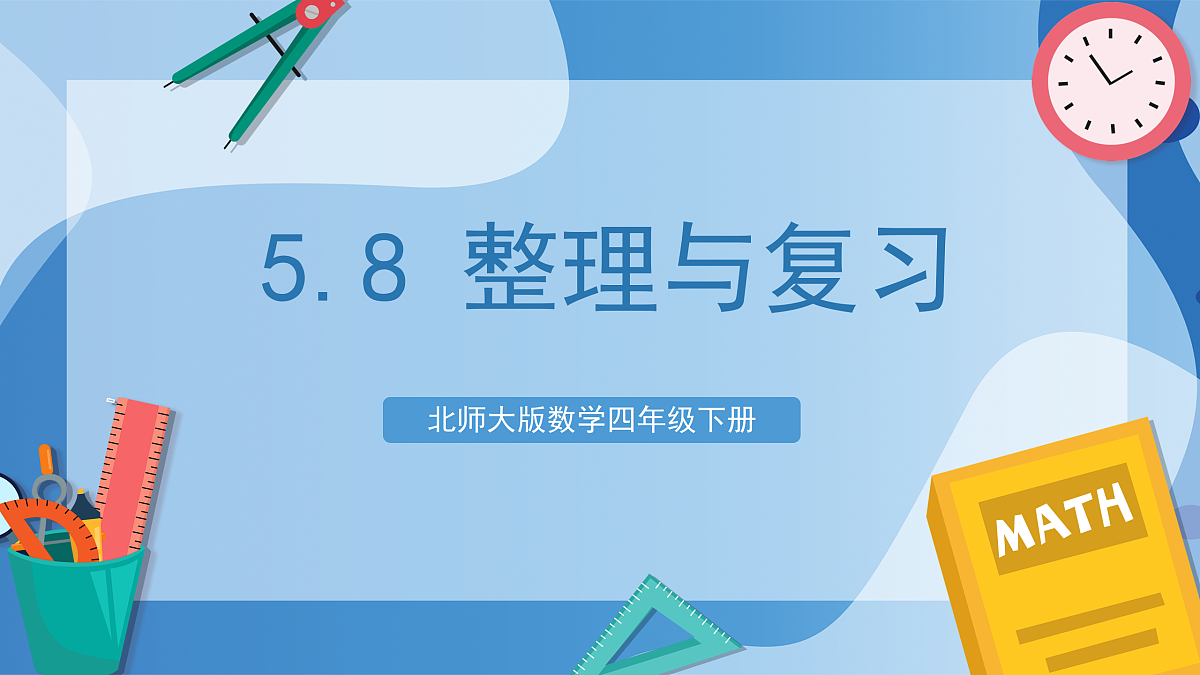 5.8 整理与复习

北师大版数学四年级下册

MATH